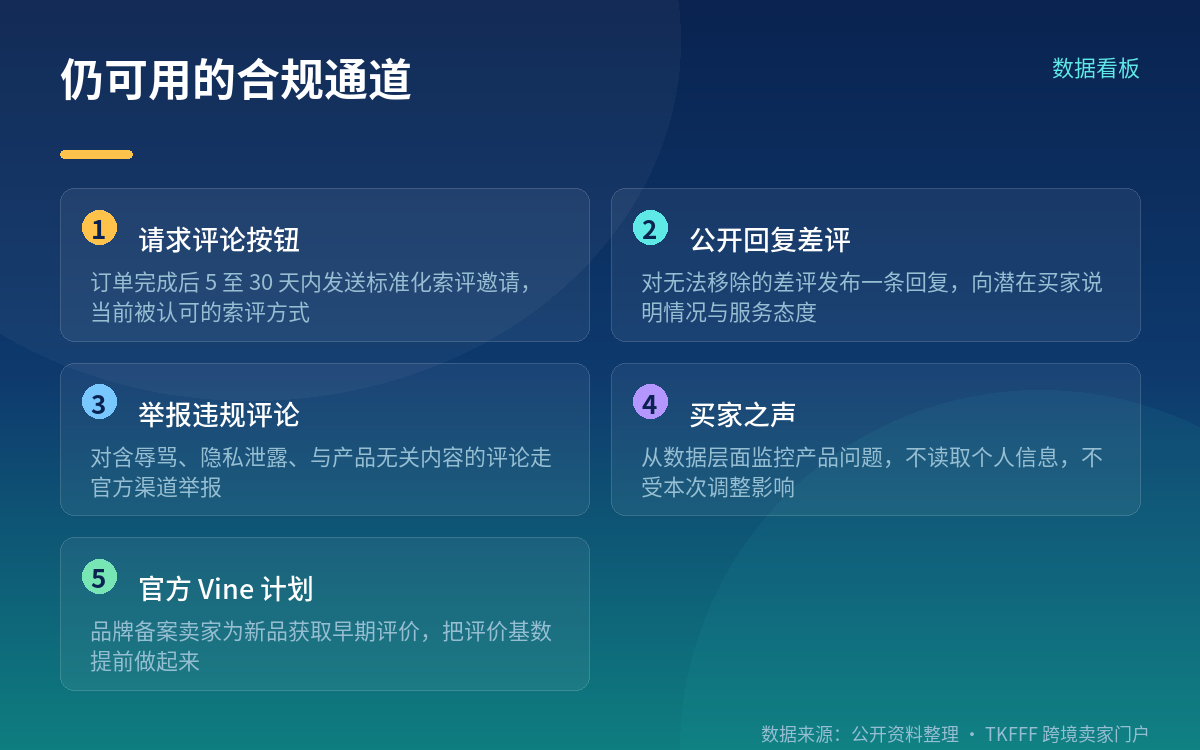 仍可用的合规通道

数据看板

1 请求评论按钮
订单完成后 5 至 30 天内发送标准化索评邀请，当前被认可的索评方式

2 公开回复差评
对无法移除的差评发布一条回复，向潜在买家说明情况与服务态度

3 举报违规评论
对含辱骂、隐私泄露、与产品无关内容的评论走官方渠道举报

4 买家之声
从数据层面监控产品问题，不读取个人信息，不受本次调整影响

5 官方 Vine 计划
品牌备案卖家为新品获取早期评价，把评价基数提前做起来

数据来源：公开资料整理 · TKFFF 跨境卖家门户